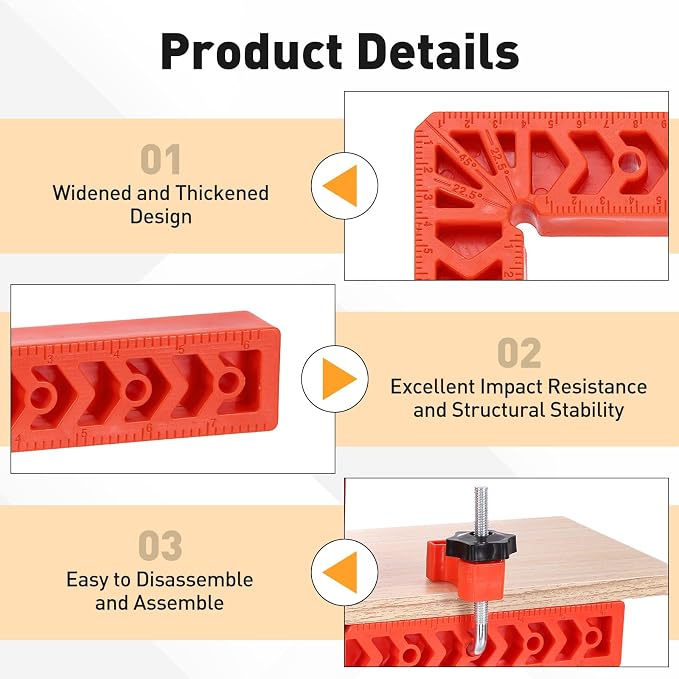 Product Details

01

Widened and Thickened Design

45°
22.5°
22.5°

02

Excellent Impact Resistance and Structural Stability

03

Easy to Disassemble and Assemble